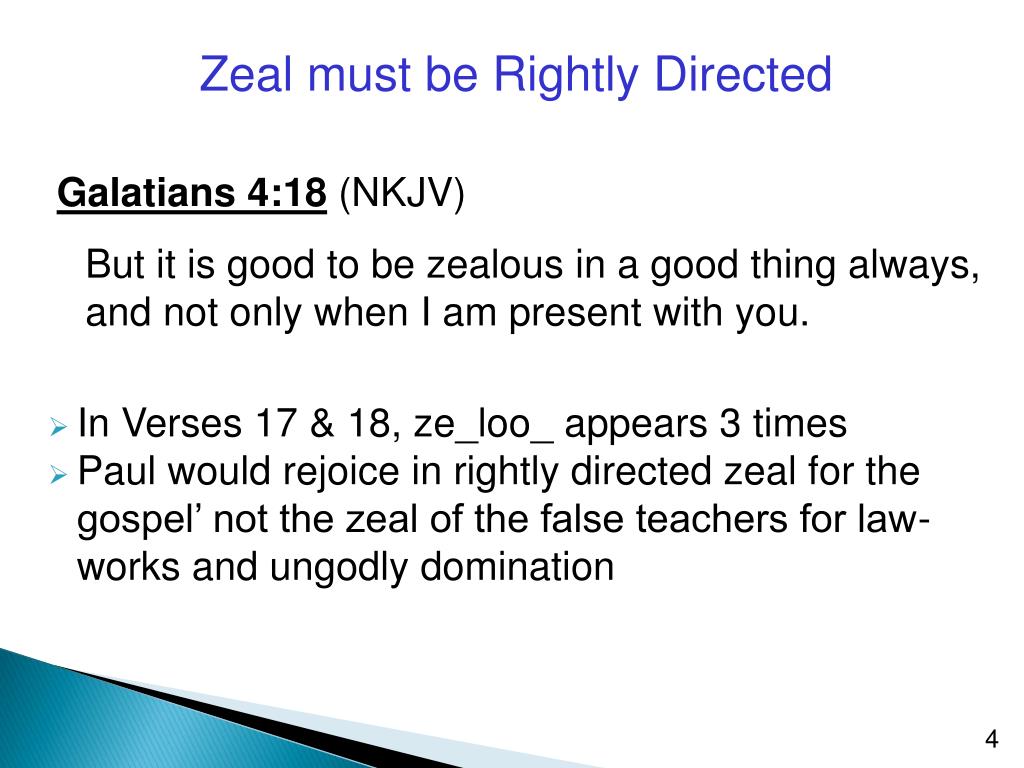 Zeal must be Rightly Directed

Galatians 4:18 (NKJV)

But it is good to be zealous in a good thing always, and not only when I am present with you.

➢ In Verses 17 & 18, ze_loo_ appears 3 times
➢ Paul would rejoice in rightly directed zeal for the gospel’ not the zeal of the false teachers for law-works and ungodly domination

4